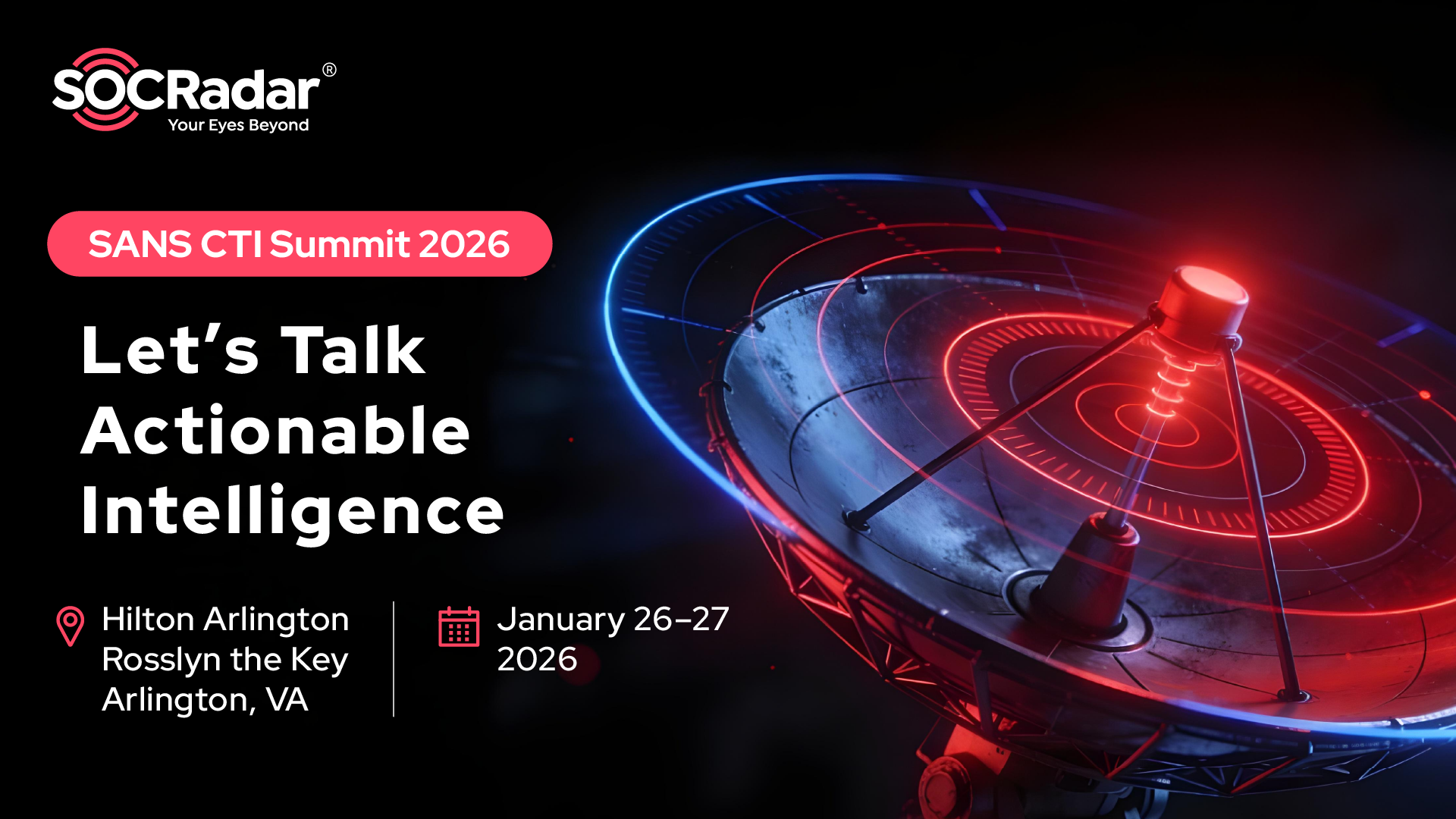 SOCRadar®
Your Eyes Beyond

SANS CTI Summit 2026

Let's Talk
Actionable
Intelligence

Hilton Arlington
Rosslyn the Key
Arlington, VA

January 26–27
2026